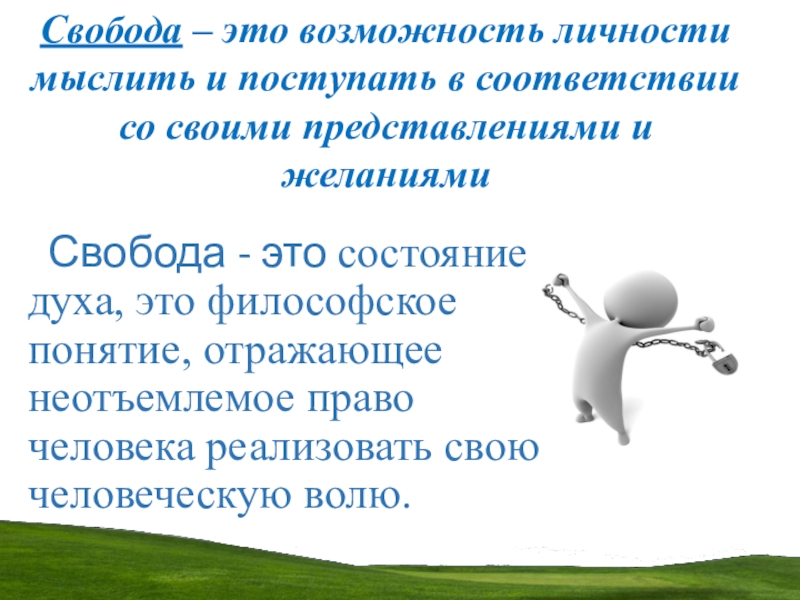 Свобода – это возможность личности мыслить и поступать в соответствии со своими представлениями и желаниями

Свобода - это состояние духа, это философское понятие, отражающее неотъемлемое право человека реализовать свою человеческую волю.